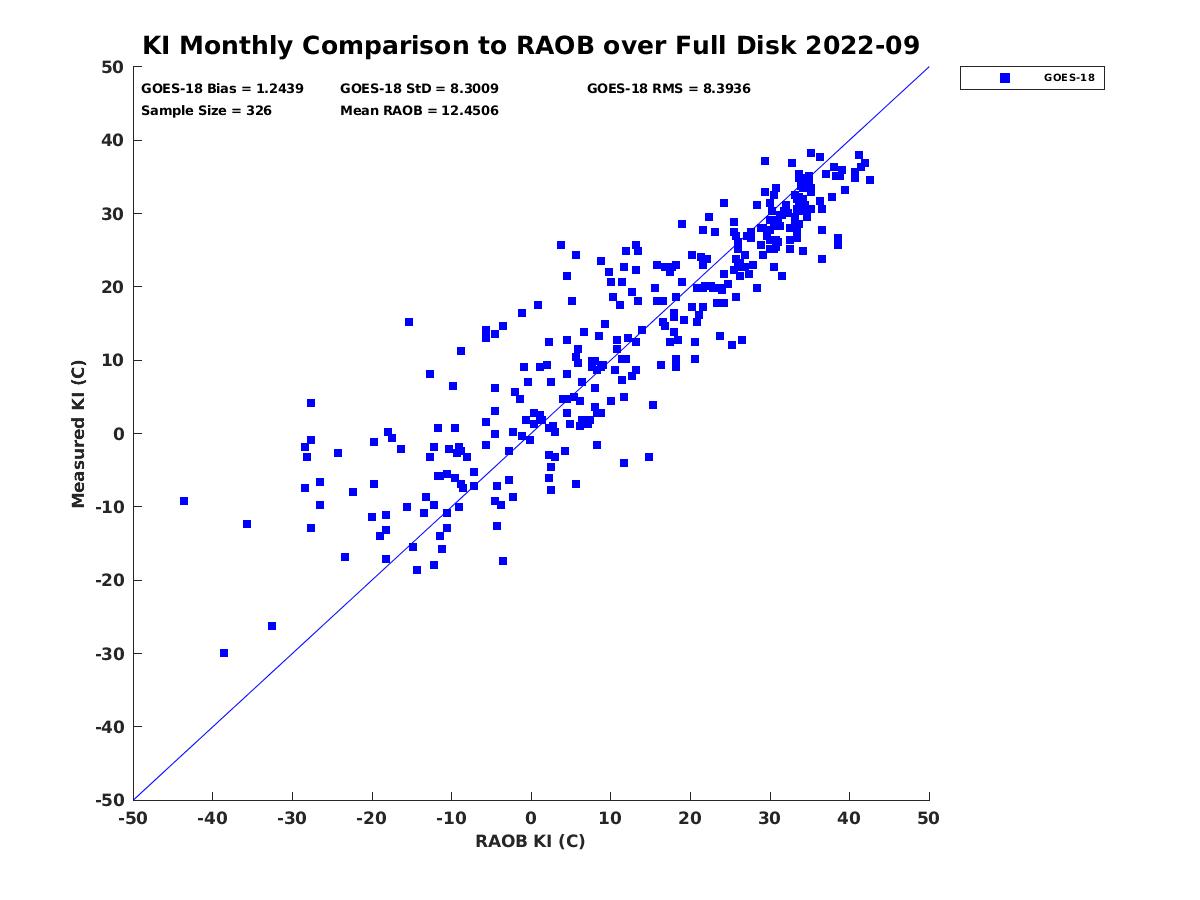 KI Monthly Comparison to RAOB over Full Disk 2022-09

GOES-18 Bias = 1.2439
GOES-18 StD = 8.3009
GOES-18 RMS = 8.3936
Sample Size = 326
Mean RAOB = 12.4506

GOES-18

Measured KI (C)

50
40
30
20
10
0
-10
-20
-30
-40
-50

-50 -40 -30 -20 -10 0 10 20 30 40 50

RAOB KI (C)